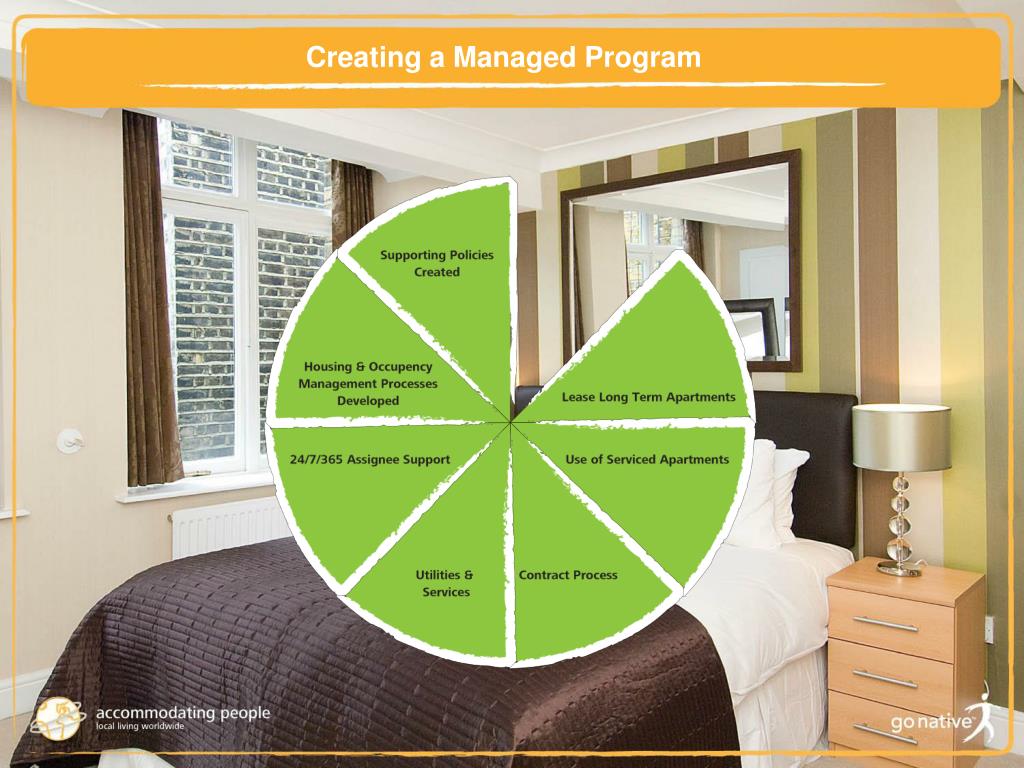 Creating a Managed Program

Supporting Policies Created

Lease Long Term Apartments

Use of Serviced Apartments

Contract Process

Utilities & Services

24/7/365 Assignee Support

Housing & Occupency Management Processes Developed

accommodating people
local living worldwide

go native